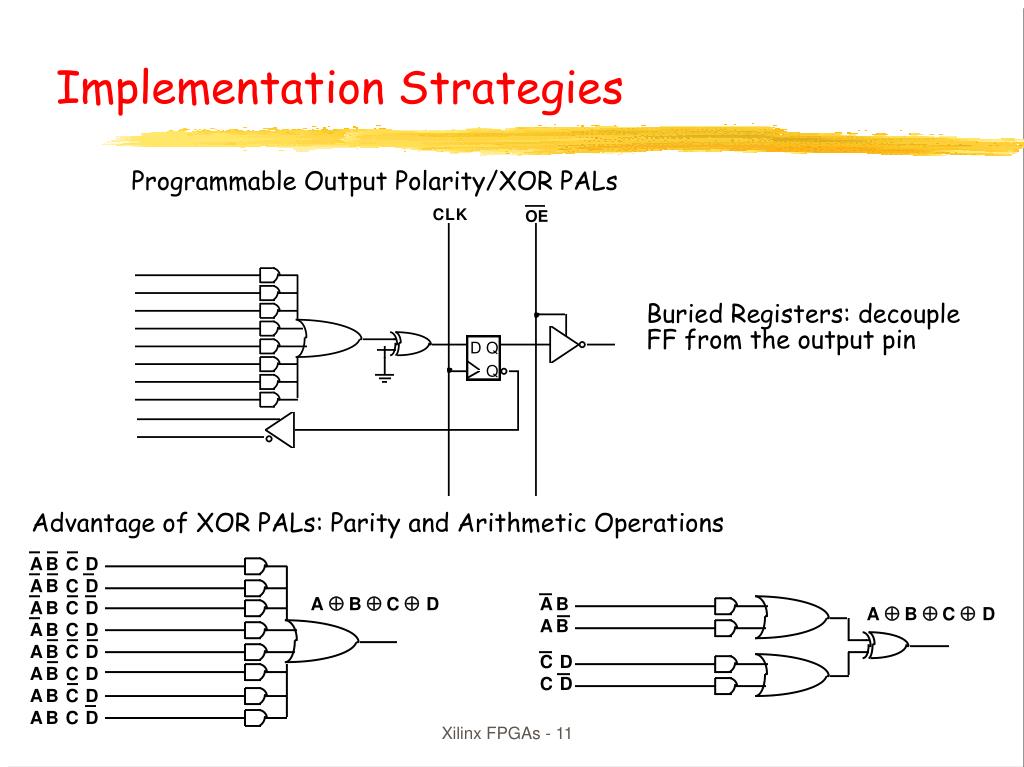 Implementation Strategies

Programmable Output Polarity/XOR PALs

CLK

$\overline{OE}$

D Q

Q

Buried Registers: decouple FF from the output pin

Advantage of XOR PALs: Parity and Arithmetic Operations

$\overline{A}\,\overline{B}\,\overline{C}\,D$
$\overline{A}\,\overline{B}\,C\,\overline{D}$
$\overline{A}\,B\,\overline{C}\,\overline{D}$
$\overline{A}\,B\,C\,D$
$A\,\overline{B}\,\overline{C}\,\overline{D}$
$A\,\overline{B}\,C\,D$
$A\,B\,\overline{C}\,D$
$A\,B\,C\,\overline{D}$

$A \oplus B \oplus C \oplus D$

$\overline{A}\,B$
$A\,\overline{B}$

$\overline{C}\,D$
$C\,\overline{D}$

$A \oplus B \oplus C \oplus D$

Xilinx FPGAs - 11